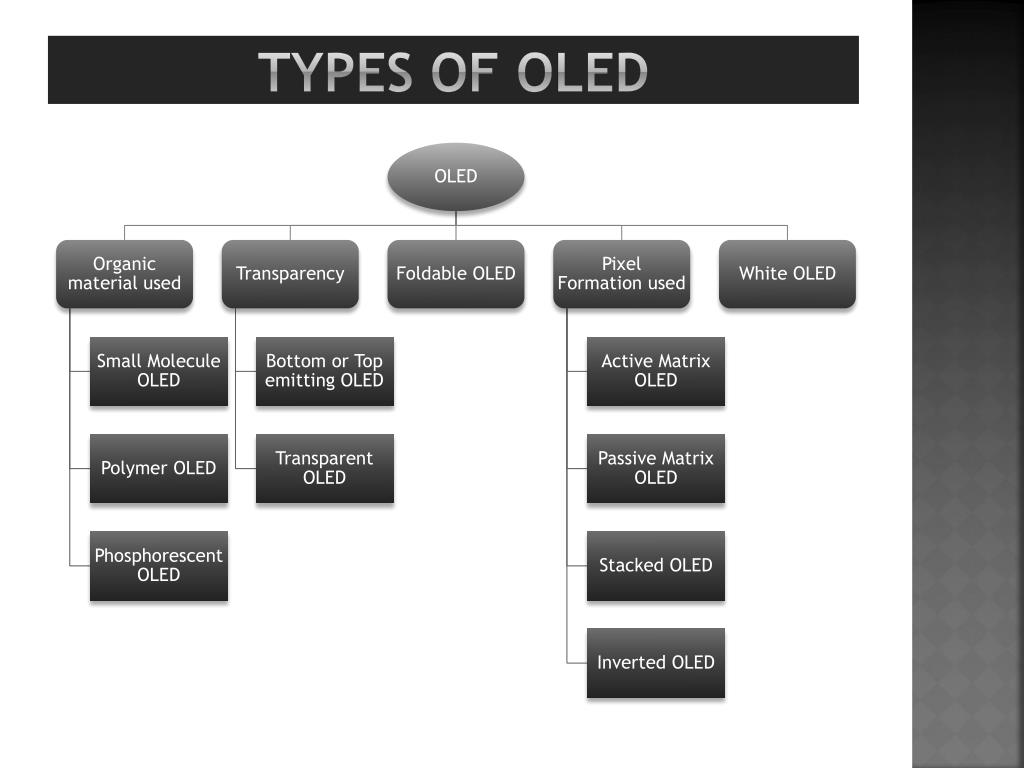 TYPES OF OLED

OLED

Organic material used

Small Molecule OLED

Polymer OLED

Phosphorescent OLED

Transparency

Bottom or Top emitting OLED

Transparent OLED

Foldable OLED

Pixel Formation used

Active Matrix OLED

Passive Matrix OLED

Stacked OLED

Inverted OLED

White OLED